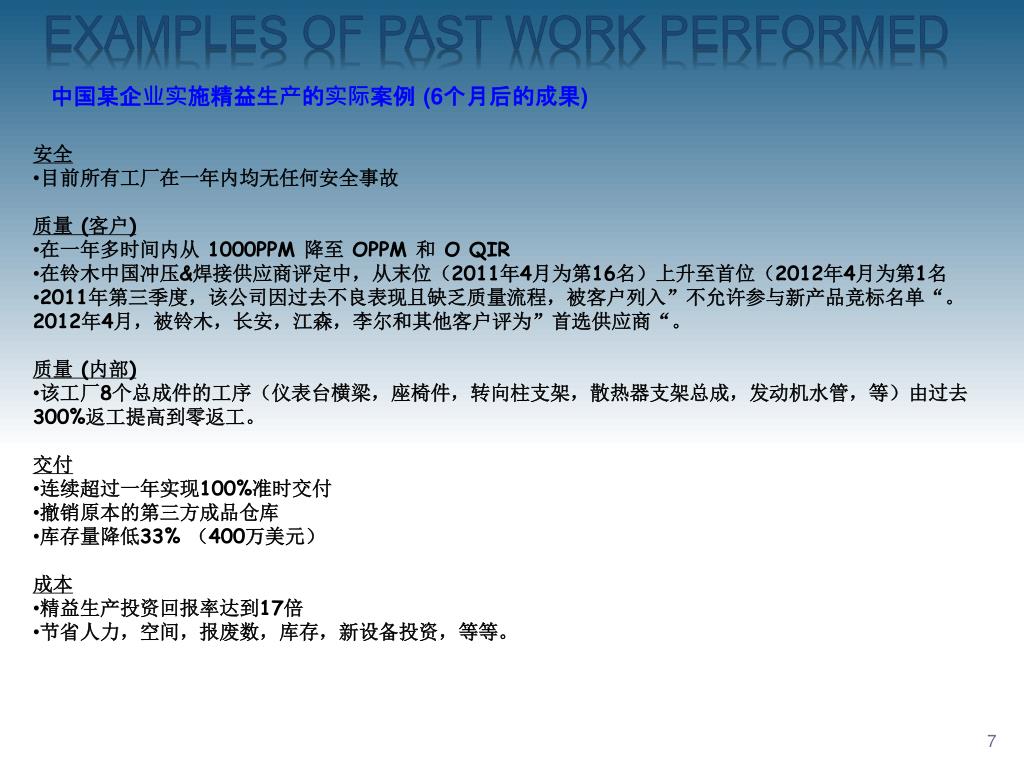 EXAMPLES OF PAST WORK PERFORMED

中国某企业实施精益生产的实际案例 (6个月后的成果)

安全
•目前所有工厂在一年内均无任何安全事故

质量 (客户)
•在一年多时间内从 1000PPM 降至 OPPM 和 O QIR
•在铃木中国冲压&焊接供应商评定中，从末位（2011年4月为第16名）上升至首位（2012年4月为第1名
•2011年第三季度，该公司因过去不良表现且缺乏质量流程，被客户列入”不允许参与新产品竞标名单“。2012年4月，被铃木，长安，江森，李尔和其他客户评为”首选供应商“。

质量 (内部)
•该工厂8个总成件的工序（仪表台横梁，座椅件，转向柱支架，散热器支架总成，发动机水管，等）由过去300%返工提高到零返工。

交付
•连续超过一年实现100%准时交付
•撤销原本的第三方成品仓库
•库存量降低33% （400万美元）

成本
•精益生产投资回报率达到17倍
•节省人力，空间，报废数，库存，新设备投资，等等。

7